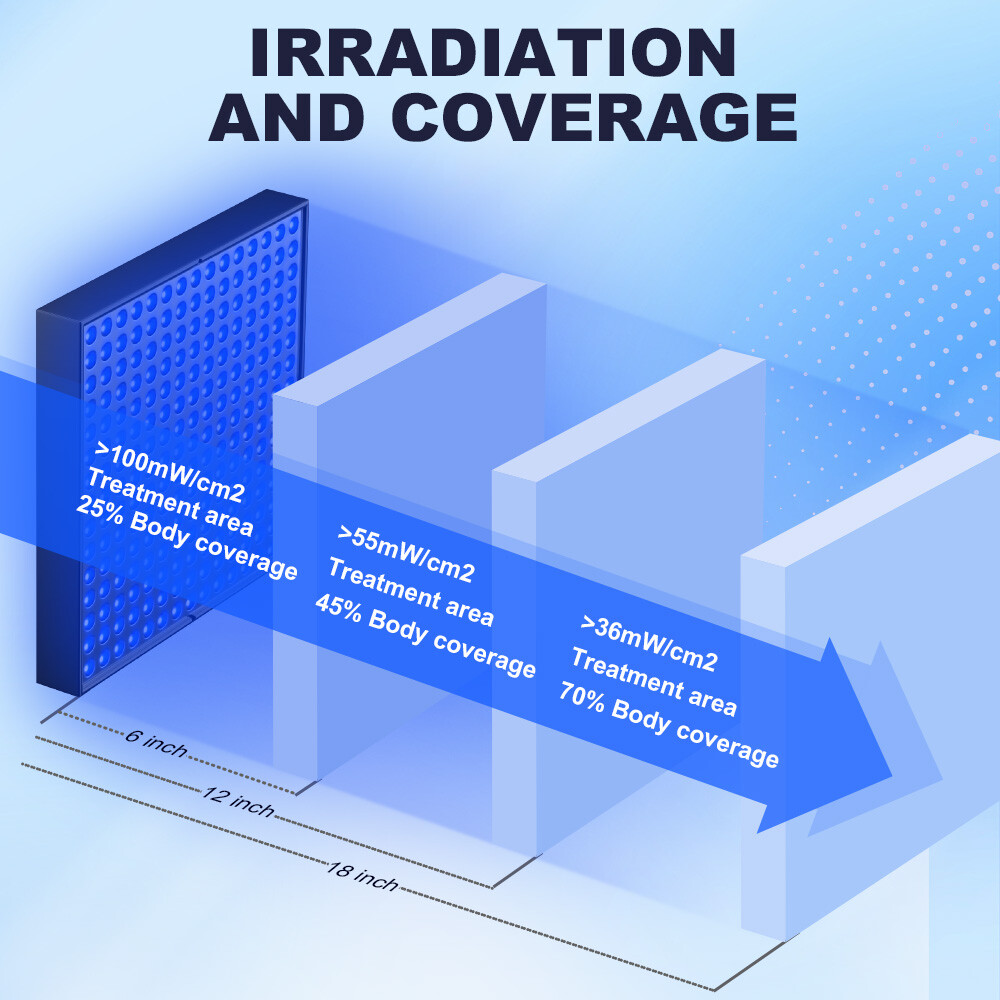 IRRADIATION AND COVERAGE

>100mW/cm2
Treatment area
25% Body coverage

>55mW/cm2
Treatment area
45% Body coverage

>36mW/cm2
Treatment area
70% Body coverage

6 inch

12 inch

18 inch